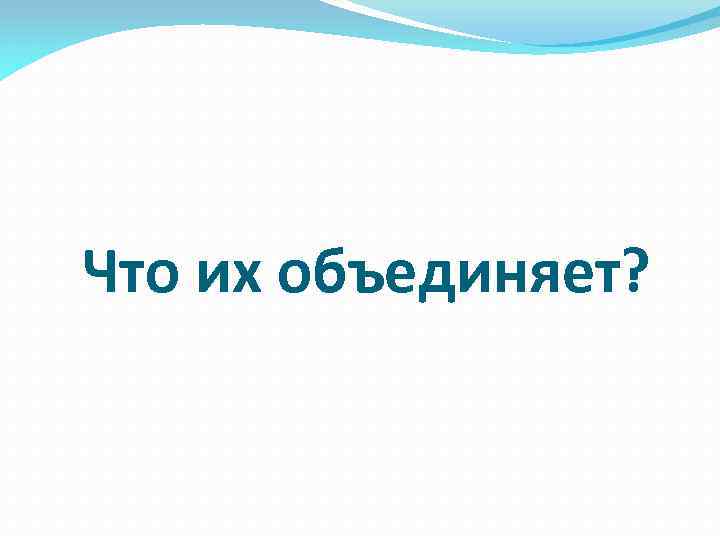 Что их объединяет?